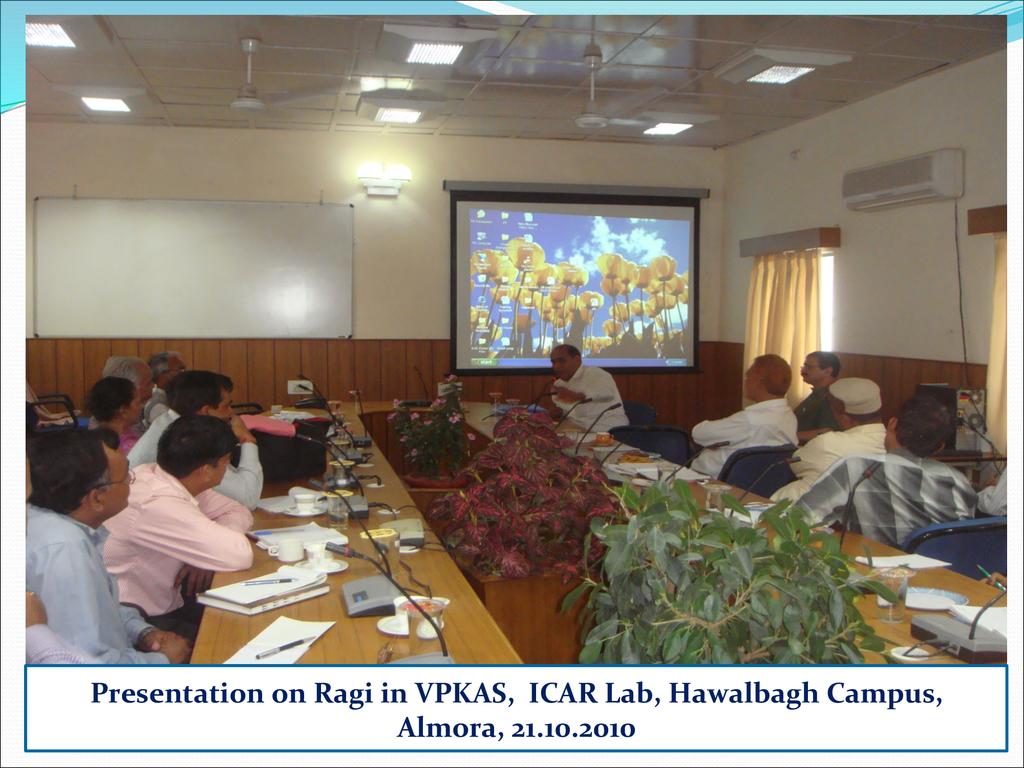 Presentation on Ragi in VPKAS, ICAR Lab, Hawalbagh Campus, Almora, 21.10.2010